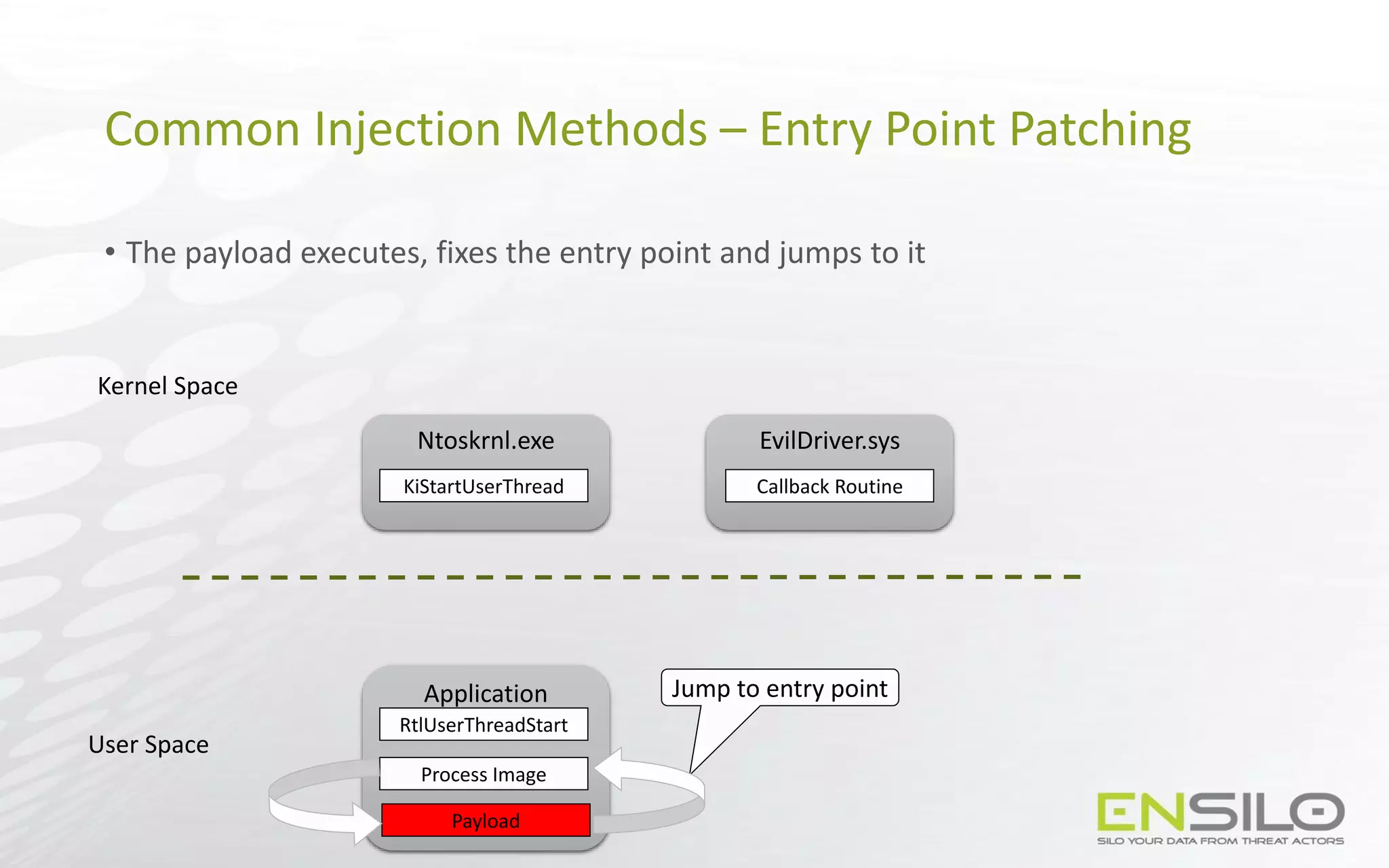 Common Injection Methods – Entry Point Patching

• The payload executes, fixes the entry point and jumps to it

Kernel Space

Ntoskrnl.exe

KiStartUserThread

EvilDriver.sys

Callback Routine

User Space

Application

RtlUserThreadStart

Process Image

Payload

Jump to entry point

ENSILO

SILO YOUR DATA FROM THREAT ACTORS